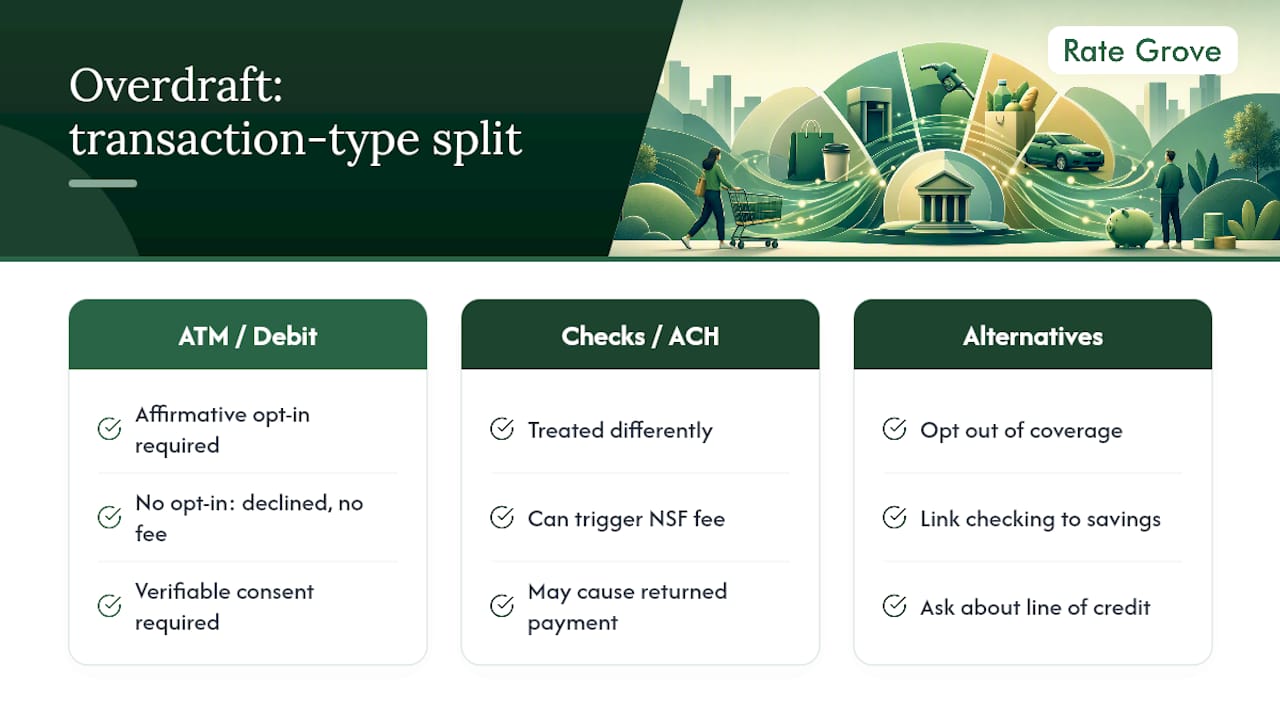 Overdraft: transaction-type split

Rate Grove

ATM / Debit

Affirmative opt-in required

No opt-in: declined, no fee

Verifiable consent required

Checks / ACH

Treated differently

Can trigger NSF fee

May cause returned payment

Alternatives

Opt out of coverage

Link checking to savings

Ask about line of credit